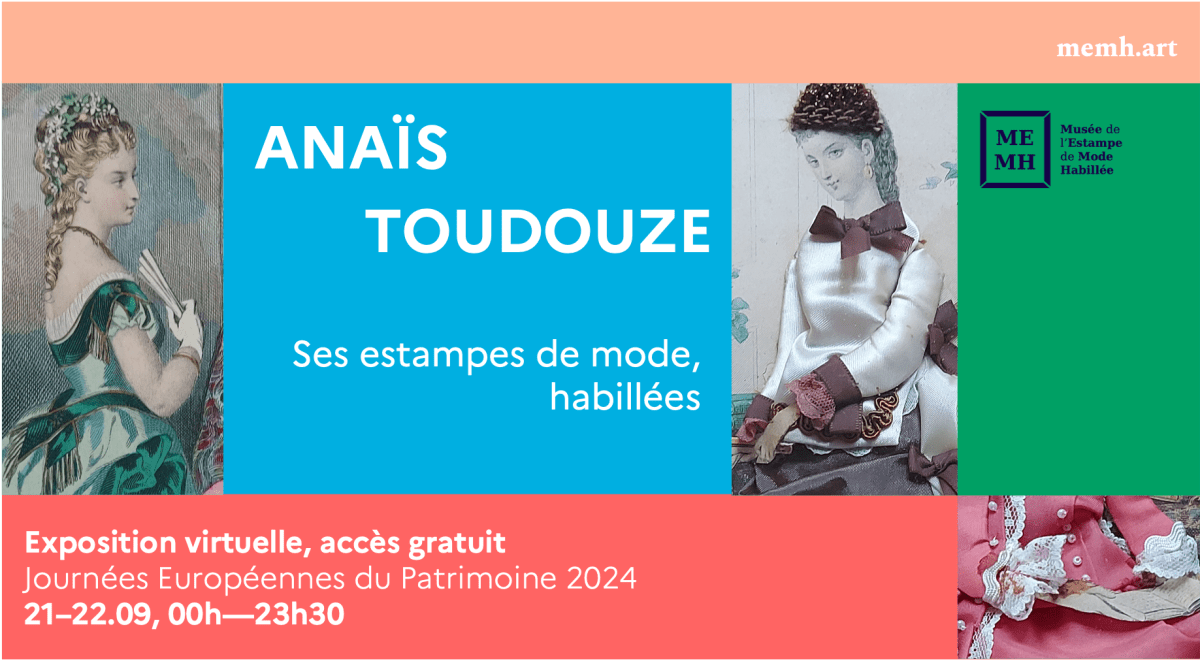 memh.art

ANAÏS TOUDOUZE

Ses estampes de mode, habillées

ME MH

Musée de l'Estampe de Mode Habillée

Exposition virtuelle, accès gratuit
Journées Européennes du Patrimoine 2024
21–22.09, 00h—23h30